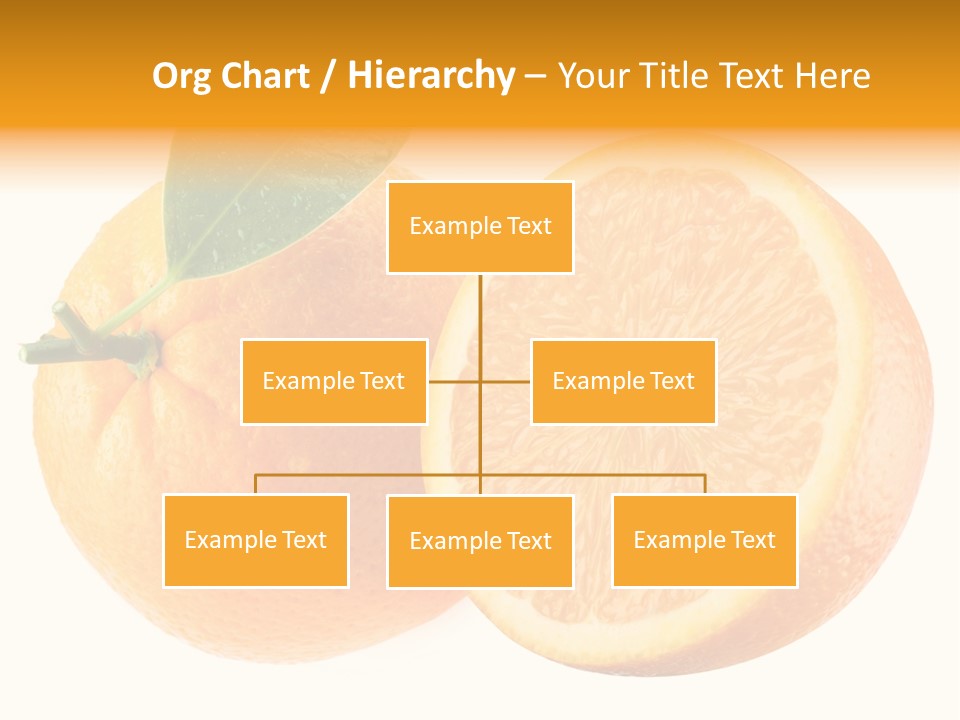 Org Chart / Hierarchy – Your Title Text Here

Example Text

Example Text

Example Text

Example Text

Example Text

Example Text